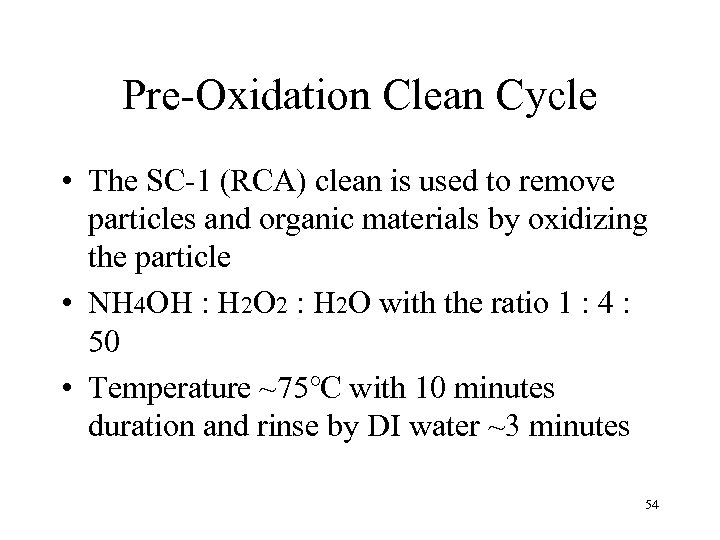 Pre-Oxidation Clean Cycle

• The SC-1 (RCA) clean is used to remove particles and organic materials by oxidizing the particle

• $NH_4OH$ : $H_2O_2$ : $H_2O$ with the ratio 1 : 4 : 50

• Temperature ~75°C with 10 minutes duration and rinse by DI water ~3 minutes

54